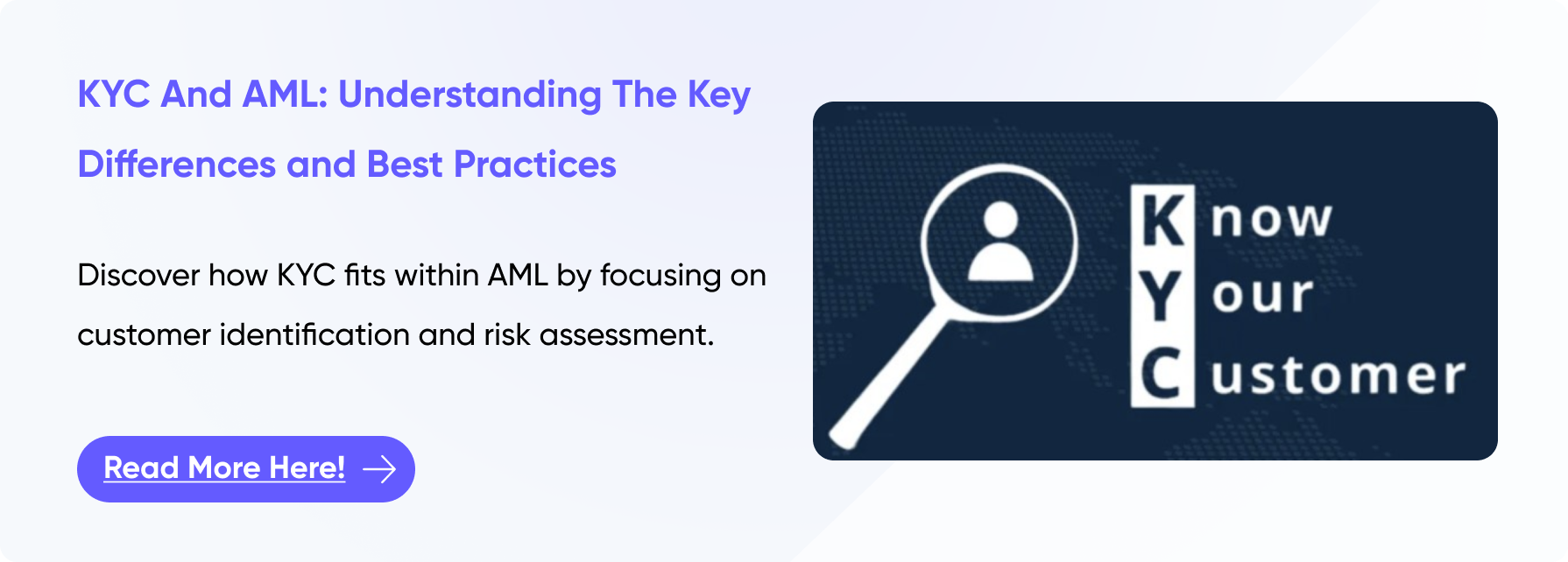 KYC And AML: Understanding The Key Differences and Best Practices

Discover how KYC fits within AML by focusing on customer identification and risk assessment.

Read More Here!

Know
Your
Customer